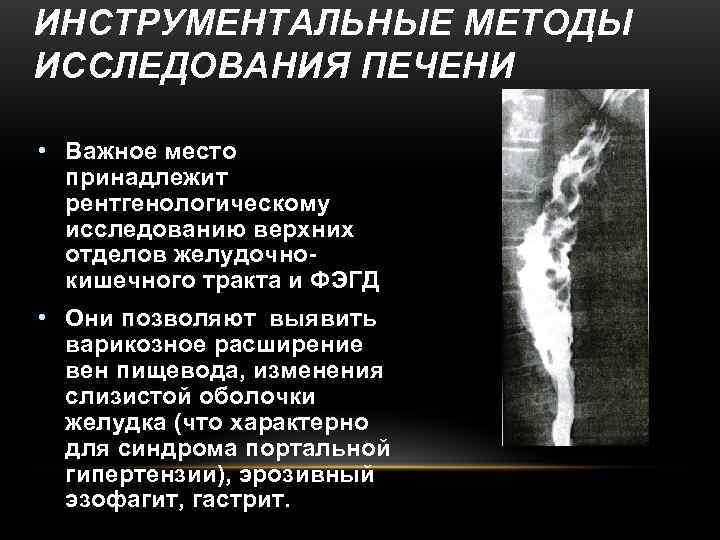 ИНСТРУМЕНТАЛЬНЫЕ МЕТОДЫ ИССЛЕДОВАНИЯ ПЕЧЕНИ

• Важное место принадлежит рентгенологическому исследованию верхних отделов желудочно-кишечного тракта и ФЭГД

• Они позволяют выявить варикозное расширение вен пищевода, изменения слизистой оболочки желудка (что характерно для синдрома портальной гипертензии), эрозивный эзофагит, гастрит.